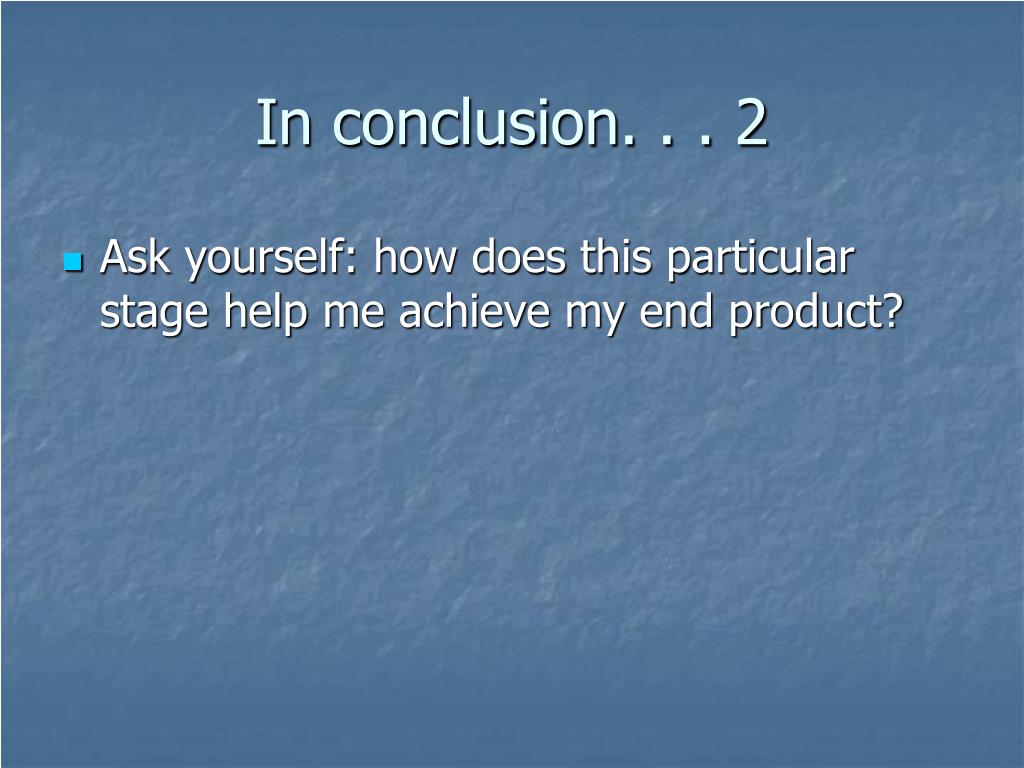 In conclusion. . . 2

Ask yourself: how does this particular stage help me achieve my end product?